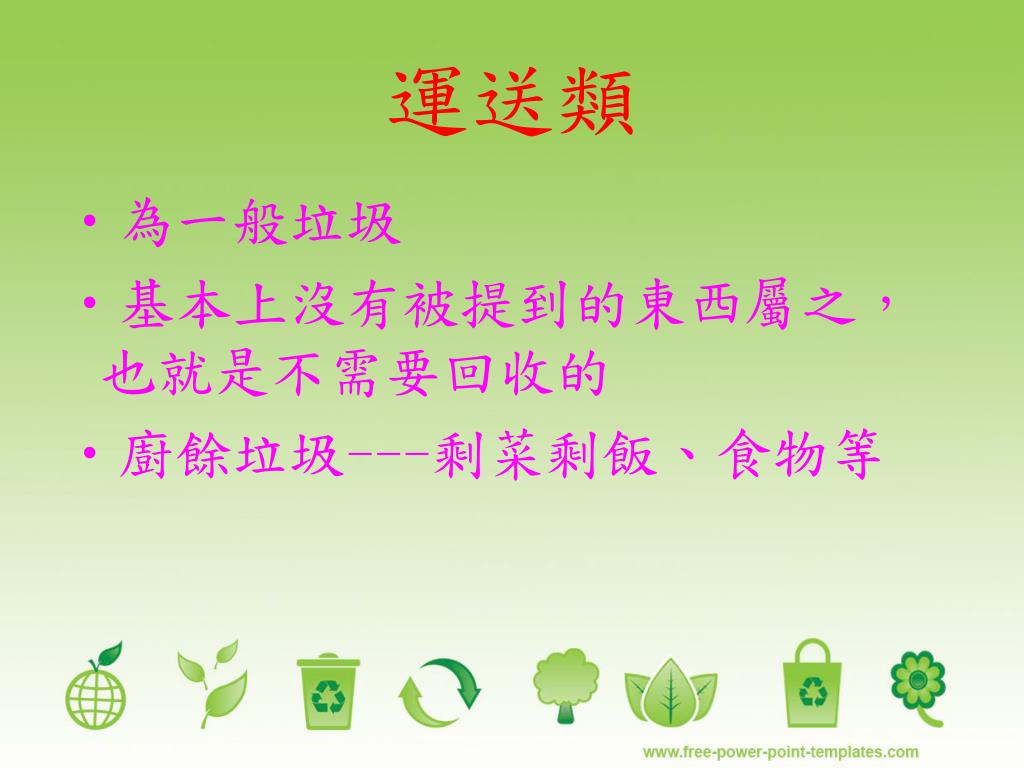 運送類

• 為一般垃圾
• 基本上沒有被提到的東西屬之，也就是不需要回收的
• 廚餘垃圾---剩菜剩飯、食物等

www.free-power-point-templates.com